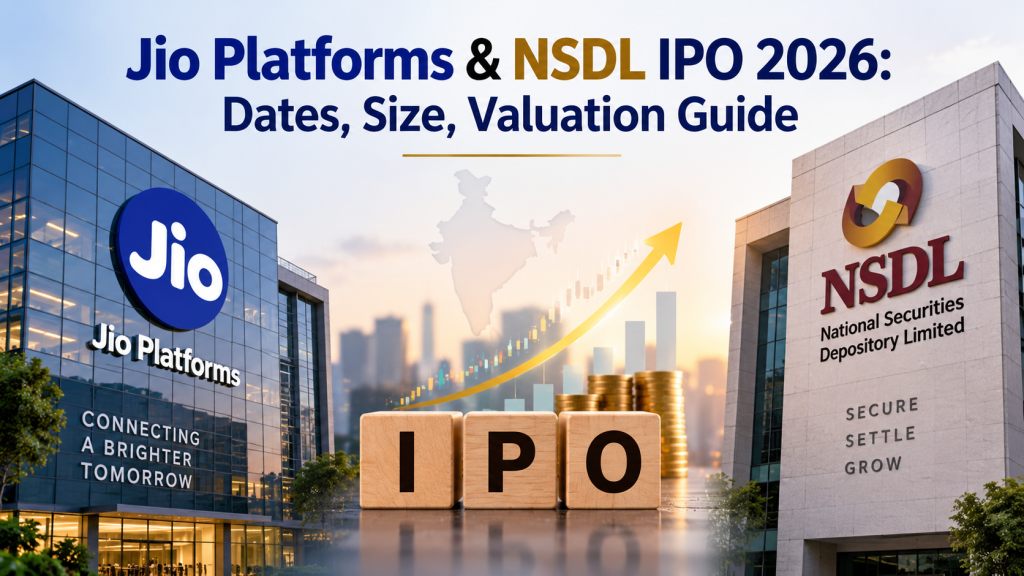 Jio Platforms & NSDL IPO 2026: Dates, Size, Valuation Guide

Jio

Jio Platforms

CONNECTING A BRIGHTER TOMORROW

IPO

NSDL

National Securities Depository Limited

SECURE SETTLE GROW